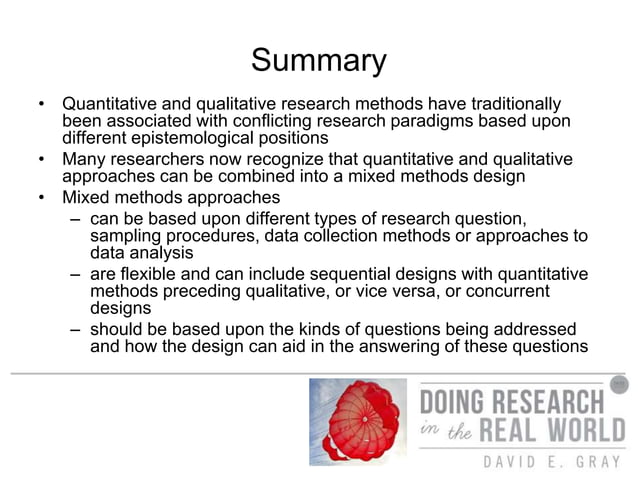 Summary

• Quantitative and qualitative research methods have traditionally been associated with conflicting research paradigms based upon different epistemological positions
• Many researchers now recognize that quantitative and qualitative approaches can be combined into a mixed methods design
• Mixed methods approaches
– can be based upon different types of research question, sampling procedures, data collection methods or approaches to data analysis
– are flexible and can include sequential designs with quantitative methods preceding qualitative, or vice versa, or concurrent designs
– should be based upon the kinds of questions being addressed and how the design can aid in the answering of these questions

DOING RESEARCH in the REAL WORLD
DAVID E. GRAY